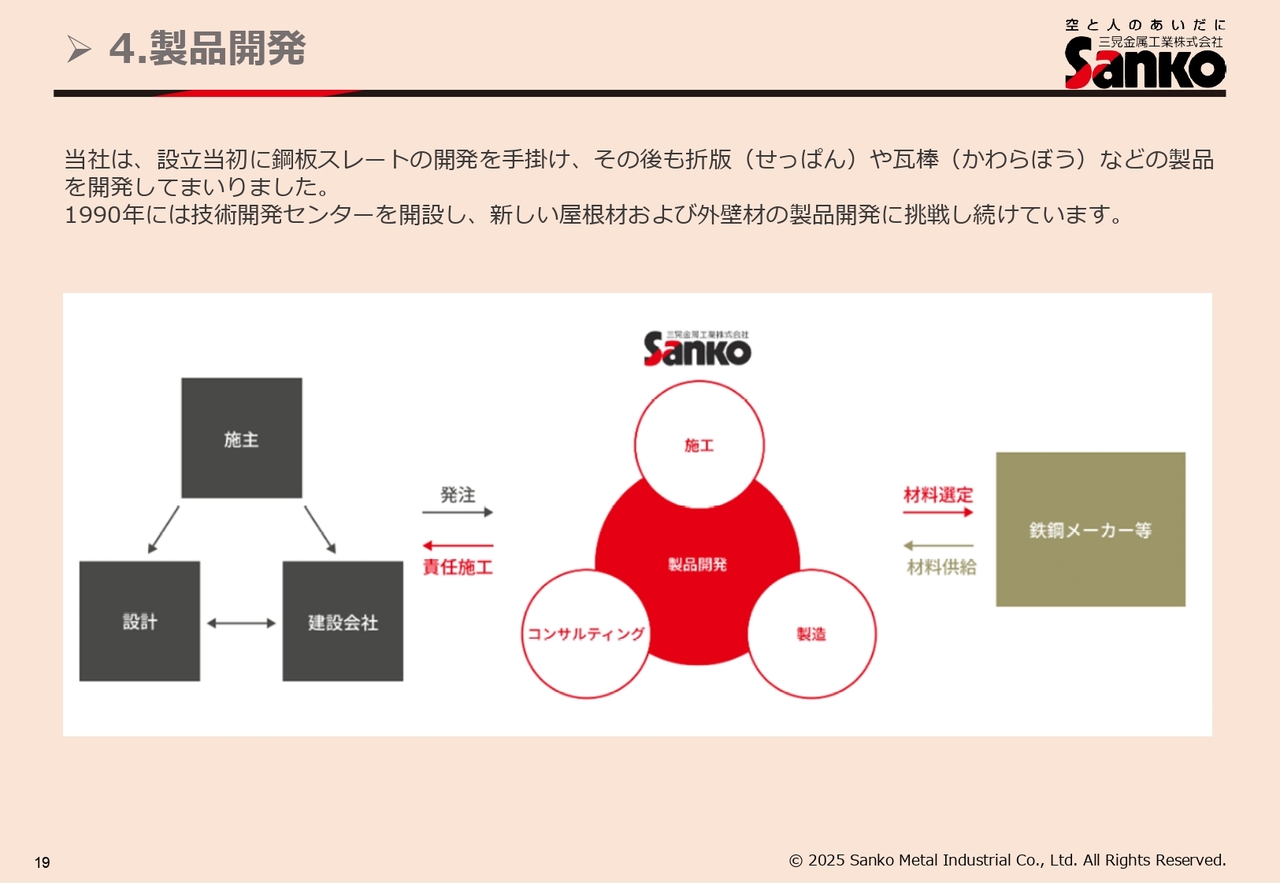 ➢ 4.製品開発

空と人のあいだに
三晃金属工業株式会社
Sanko

当社は、設立当初に鋼板スレートの開発を手掛け、その後も折版（せっぱん）や瓦棒（かわらぼう）などの製品を開発してまいりました。
1990年には技術開発センターを開設し、新しい屋根材および外壁材の製品開発に挑戦し続けています。

三晃金属工業株式会社
Sanko

施主

設計

建設会社

発注

責任施工

施工

製品開発

コンサルティング

製造

材料選定

材料供給

鉄鋼メーカー等

19

© 2025 Sanko Metal Industrial Co., Ltd. All Rights Reserved.